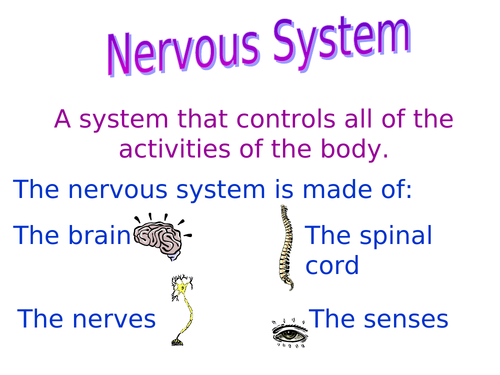 Nervous System

A system that controls all of the activities of the body.

The nervous system is made of:

The brain

The spinal cord

The nerves

The senses